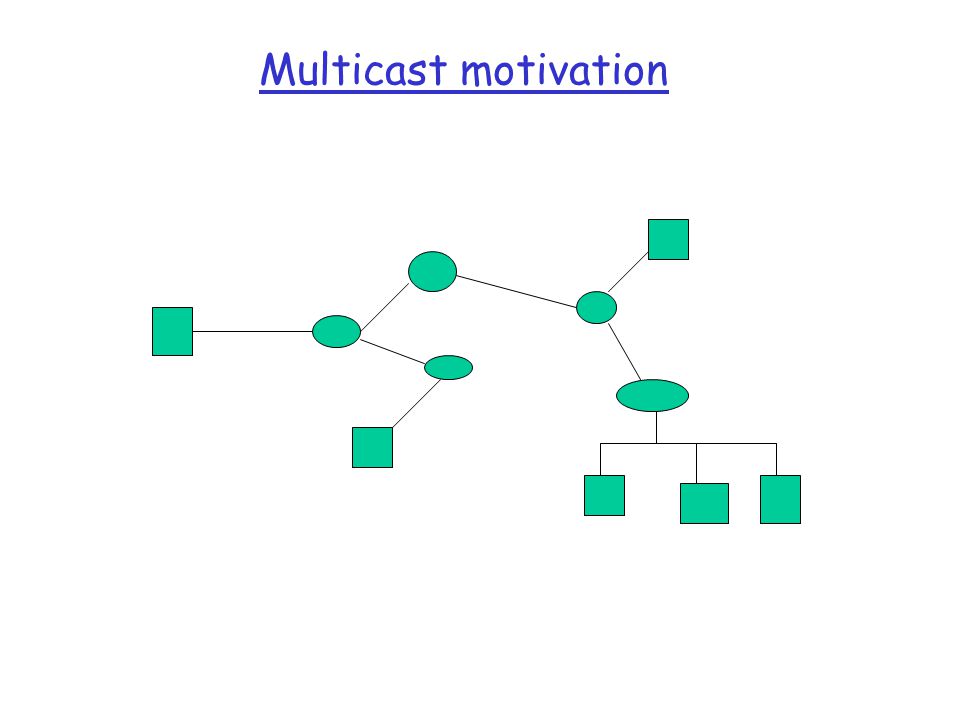 Multicast motivation